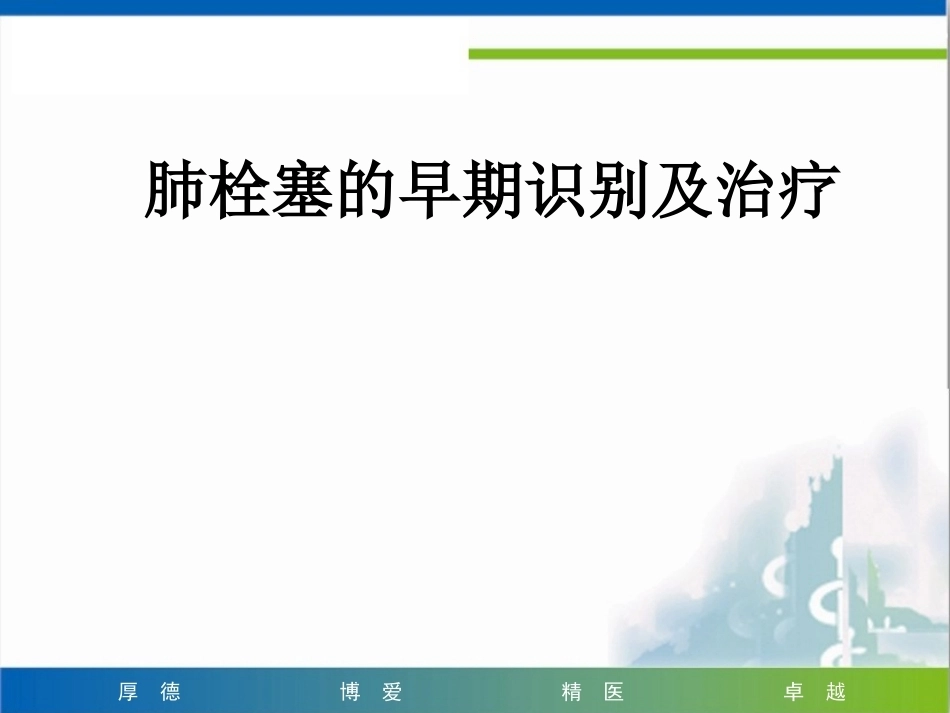 肺栓塞的早期识别及治疗

厚 德 博 爱 精 医 卓 越